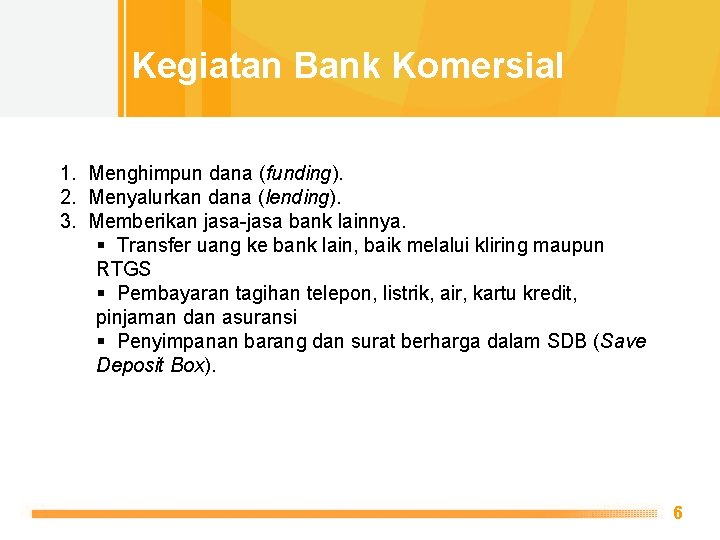 Kegiatan Bank Komersial

1. Menghimpun dana (funding).
2. Menyalurkan dana (lending).
3. Memberikan jasa-jasa bank lainnya.

▪ Transfer uang ke bank lain, baik melalui kliring maupun RTGS

▪ Pembayaran tagihan telepon, listrik, air, kartu kredit, pinjaman dan asuransi

▪ Penyimpanan barang dan surat berharga dalam SDB (Save Deposit Box).

6